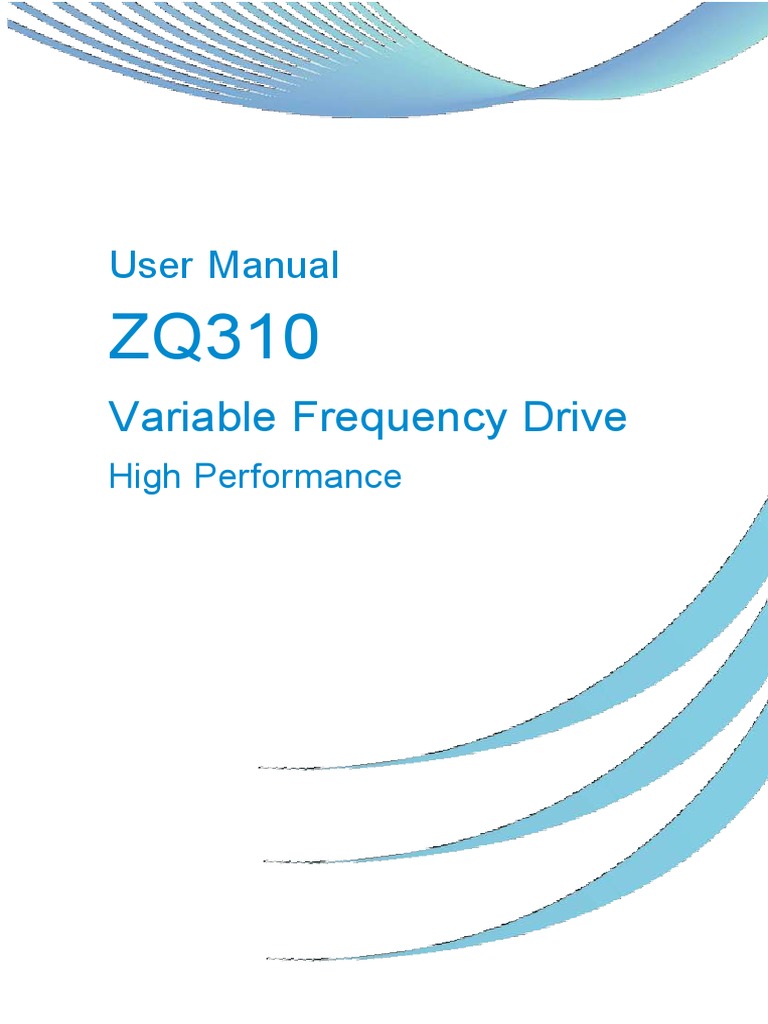 User Manual

ZQ310

Variable Frequency Drive

High Performance